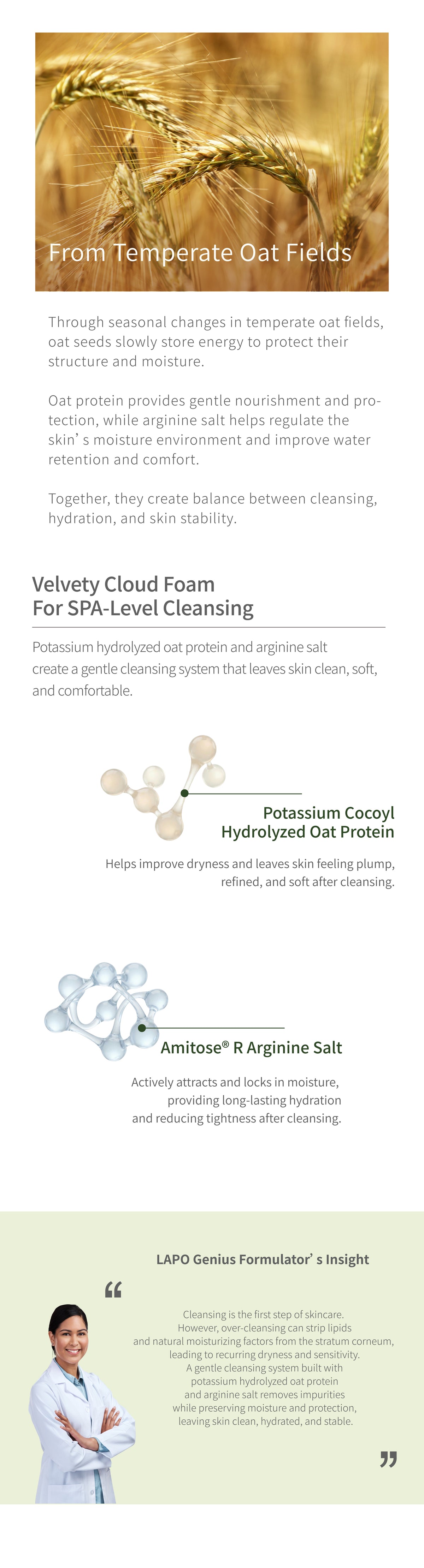 From Temperate Oat Fields

Through seasonal changes in temperate oat fields, oat seeds slowly store energy to protect their structure and moisture.

Oat protein provides gentle nourishment and protection, while arginine salt helps regulate the skin' s moisture environment and improve water retention and comfort.

Together, they create balance between cleansing, hydration, and skin stability.

Velvety Cloud Foam
For SPA-Level Cleansing

Potassium hydrolyzed oat protein and arginine salt create a gentle cleansing system that leaves skin clean, soft, and comfortable.

Potassium Cocoyl
Hydrolyzed Oat Protein

Helps improve dryness and leaves skin feeling plump, refined, and soft after cleansing.

Amitose® R Arginine Salt

Actively attracts and locks in moisture, providing long-lasting hydration and reducing tightness after cleansing.

LAPO Genius Formulator' s Insight

"

Cleansing is the first step of skincare.
However, over-cleansing can strip lipids
and natural moisturizing factors from the stratum corneum,
leading to recurring dryness and sensitivity.
A gentle cleansing system built with
potassium hydrolyzed oat protein
and arginine salt removes impurities
while preserving moisture and protection,
leaving skin clean, hydrated, and stable.

"